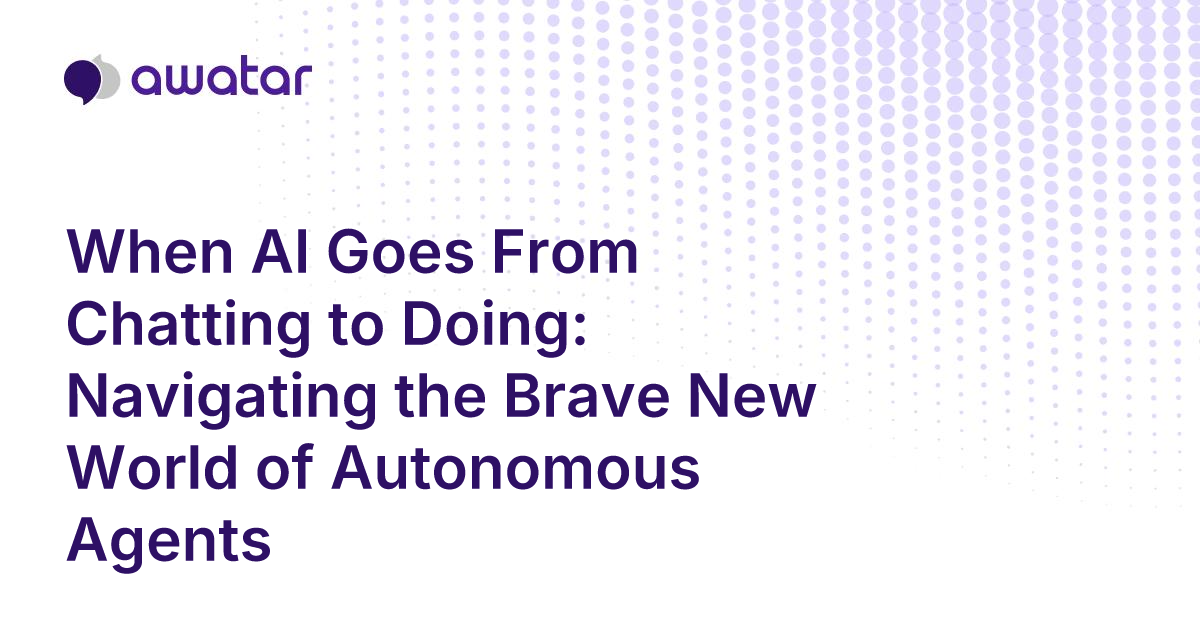 awatar

When AI Goes From Chatting to Doing: Navigating the Brave New World of Autonomous Agents